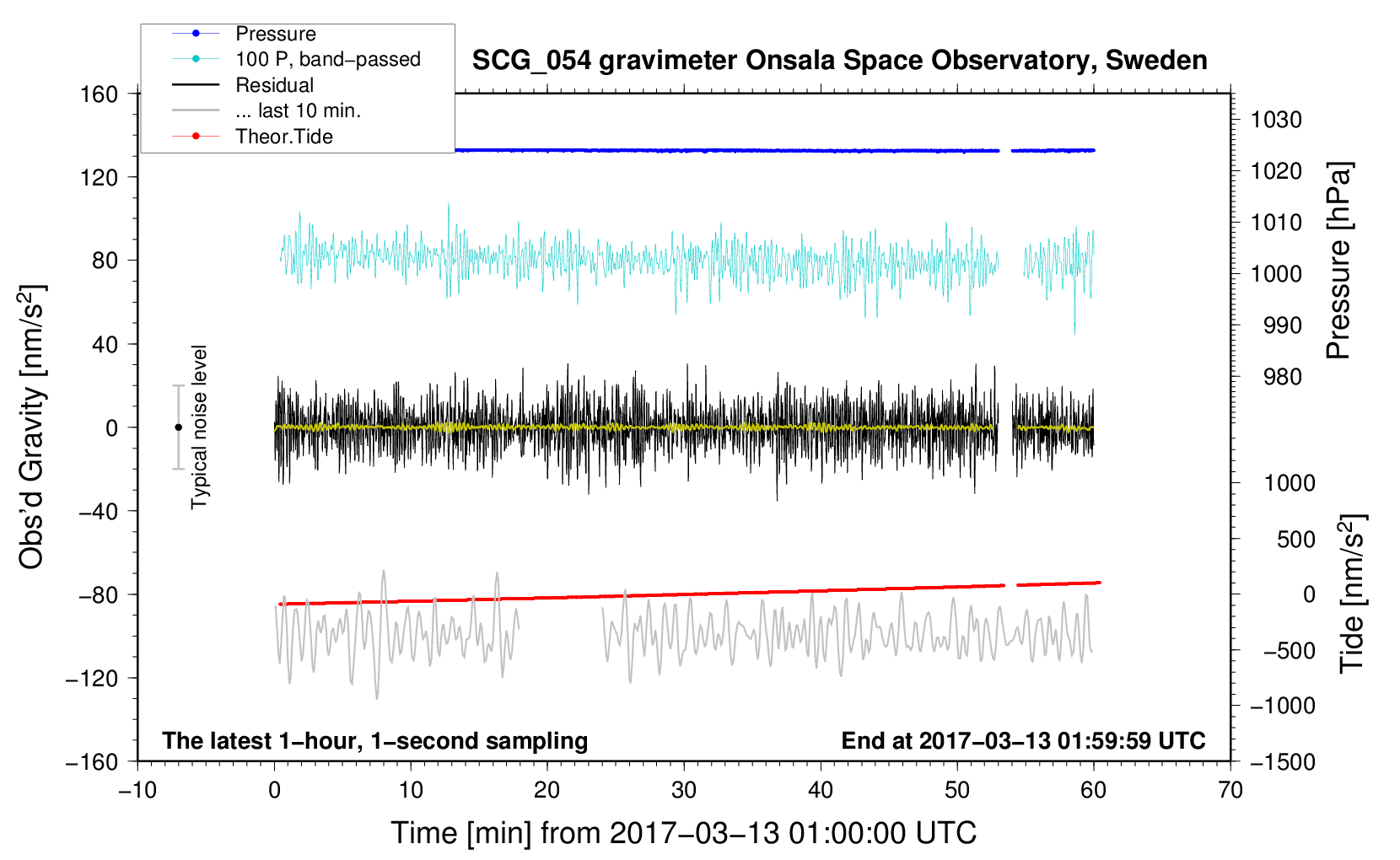 Pressure
100 P, band−passed
Residual
... last 10 min.
Theor.Tide

SCG_054 gravimeter Onsala Space Observatory, Sweden

160
120
80
40
0
−40
−80
−120
−160

Obs'd Gravity [nm/s$^2$]

Typical noise level

1030
1020
1010
1000
990
980

Pressure [hPa]

1000
500
0
−500
−1000
−1500

Tide [nm/s$^2$]

The latest 1−hour, 1−second sampling

End at 2017−03−13 01:59:59 UTC

−10
0
10
20
30
40
50
60
70

Time [min] from 2017−03−13 01:00:00 UTC